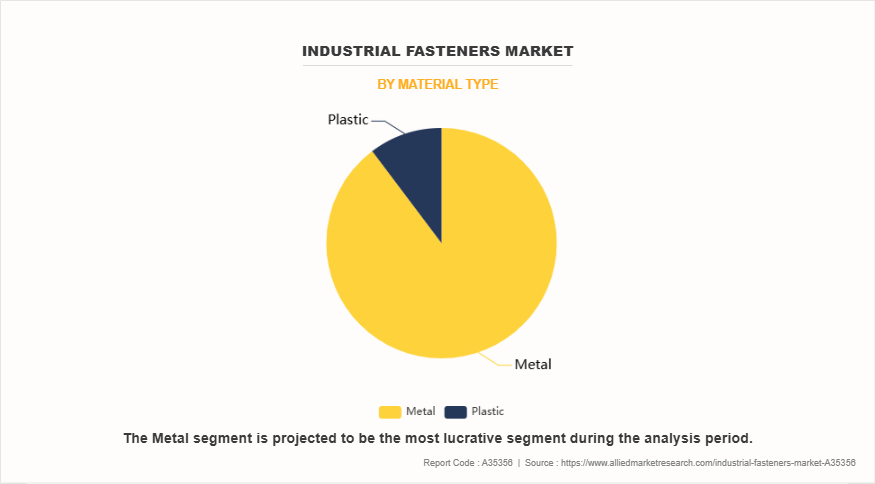 INDUSTRIAL FASTENERS MARKET

BY MATERIAL TYPE

Plastic

Metal

Metal Plastic

The Metal segment is projected to be the most lucrative segment during the analysis period.

Report Code : A35356 | Source : https://www.alliedmarketresearch.com/industrial-fasteners-market-A35356